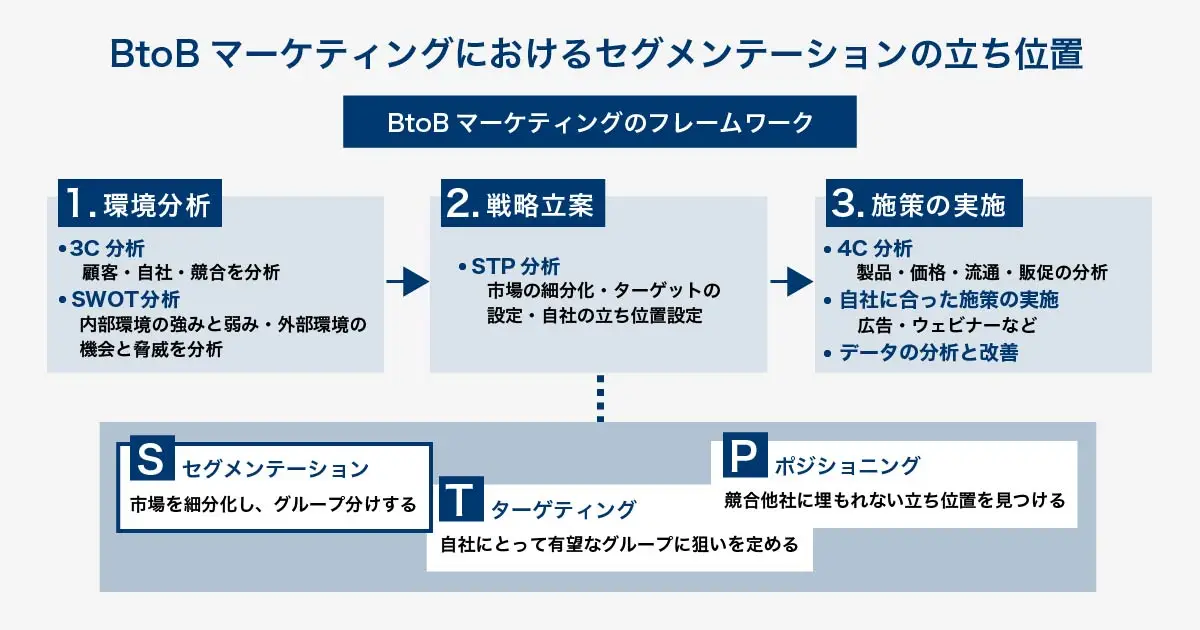 BtoB マーケティングにおけるセグメンテーションの立ち位置

BtoB マーケティングのフレームワーク

1. 環境分析

•3C 分析
顧客・自社・競合を分析
•SWOT分析
内部環境の強みと弱み・外部環境の機会と脅威を分析

2. 戦略立案

•STP 分析
市場の細分化・ターゲットの設定・自社の立ち位置設定

3. 施策の実施

•4C 分析
製品・価格・流通・販促の分析
•自社に合った施策の実施
広告・ウェビナーなど
•データの分析と改善

S セグメンテーション
市場を細分化し、グループ分けする

T ターゲティング
自社にとって有望なグループに狙いを定める

P ポジショニング
競合他社に埋もれない立ち位置を見つける